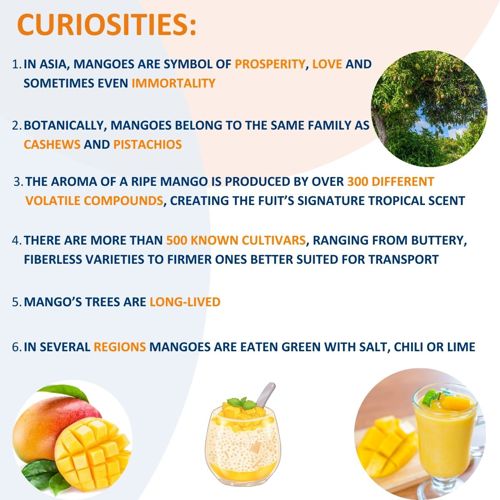 CURIOSITIES:

1. IN ASIA, MANGOES ARE SYMBOL OF PROSPERITY, LOVE AND SOMETIMES EVEN IMMORTALITY

2. BOTANICALLY, MANGOES BELONG TO THE SAME FAMILY AS CASHEWS AND PISTACHIOS

3. THE AROMA OF A RIPE MANGO IS PRODUCED BY OVER 300 DIFFERENT VOLATILE COMPOUNDS, CREATING THE FUIT'S SIGNATURE TROPICAL SCENT

4. THERE ARE MORE THAN 500 KNOWN CULTIVARS, RANGING FROM BUTTERY, FIBERLESS VARIETIES TO FIRMER ONES BETTER SUITED FOR TRANSPORT

5. MANGO'S TREES ARE LONG-LIVED

6. IN SEVERAL REGIONS MANGOES ARE EATEN GREEN WITH SALT, CHILI OR LIME